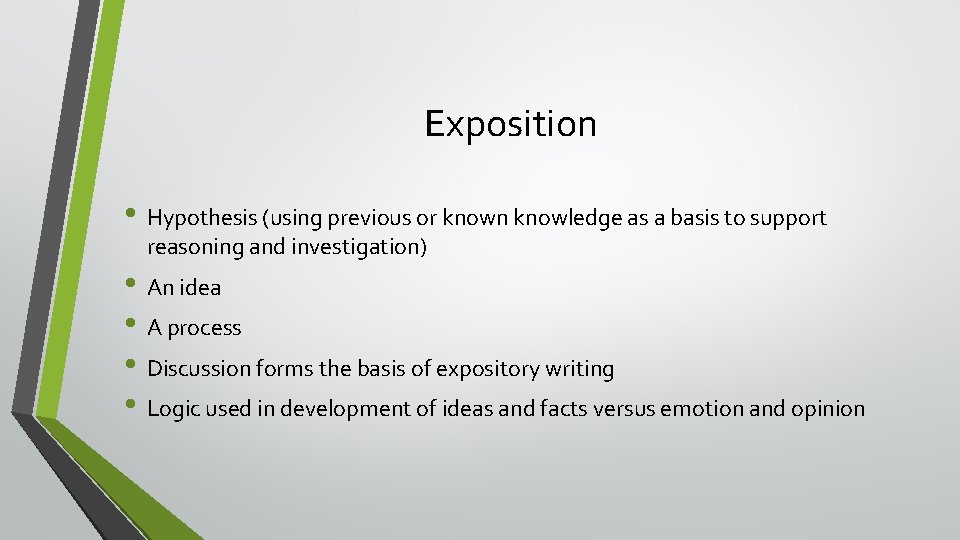 Exposition

• Hypothesis (using previous or known knowledge as a basis to support reasoning and investigation)
• An idea
• A process
• Discussion forms the basis of expository writing
• Logic used in development of ideas and facts versus emotion and opinion